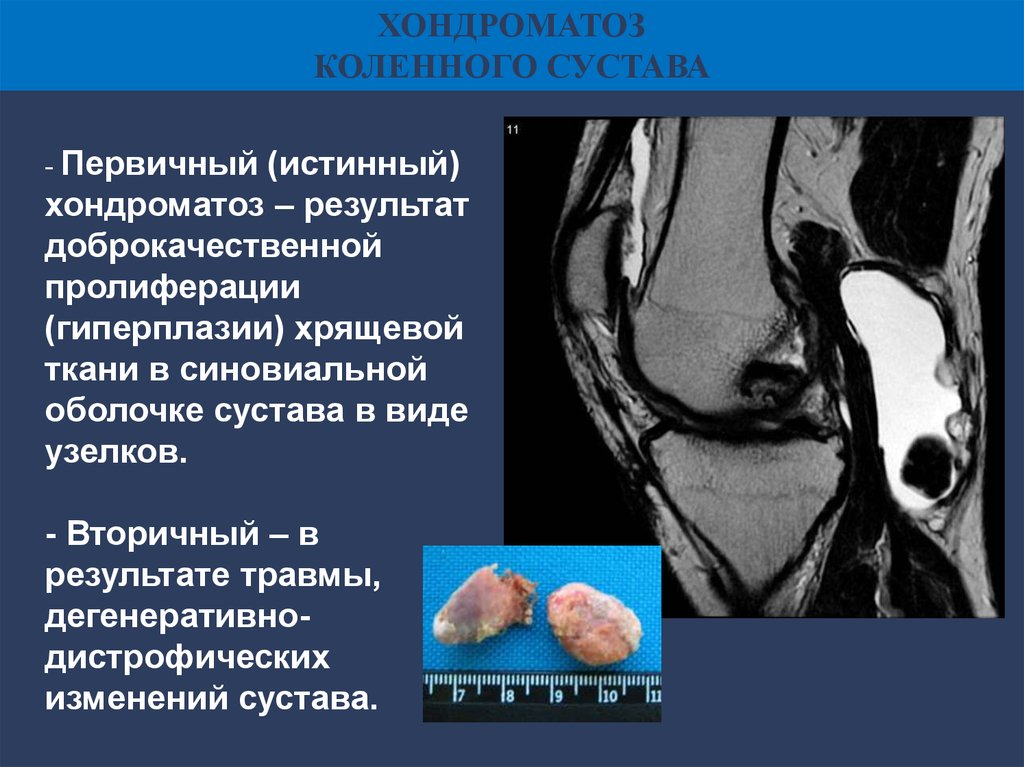 ХОНДРОМАТОЗ
КОЛЕННОГО СУСТАВА

- Первичный (истинный) хондроматоз – результат доброкачественной пролиферации (гиперплазии) хрящевой ткани в синовиальной оболочке сустава в виде узелков.

- Вторичный – в результате травмы, дегенеративно-дистрофических изменений сустава.

11

7 8 9 10 11